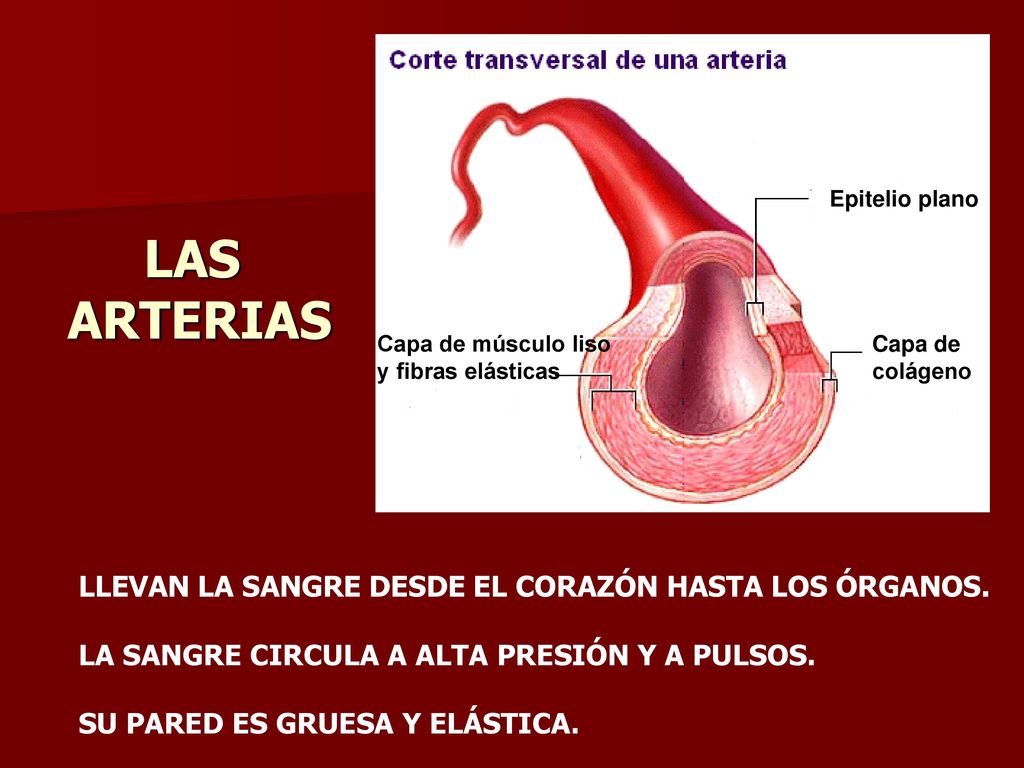 LAS ARTERIAS

Corte transversal de una arteria

Epitelio plano

Capa de músculo liso y fibras elásticas

Capa de colágeno

LLEVAN LA SANGRE DESDE EL CORAZÓN HASTA LOS ÓRGANOS.

LA SANGRE CIRCULA A ALTA PRESIÓN Y A PULSOS.

SU PARED ES GRUESA Y ELÁSTICA.